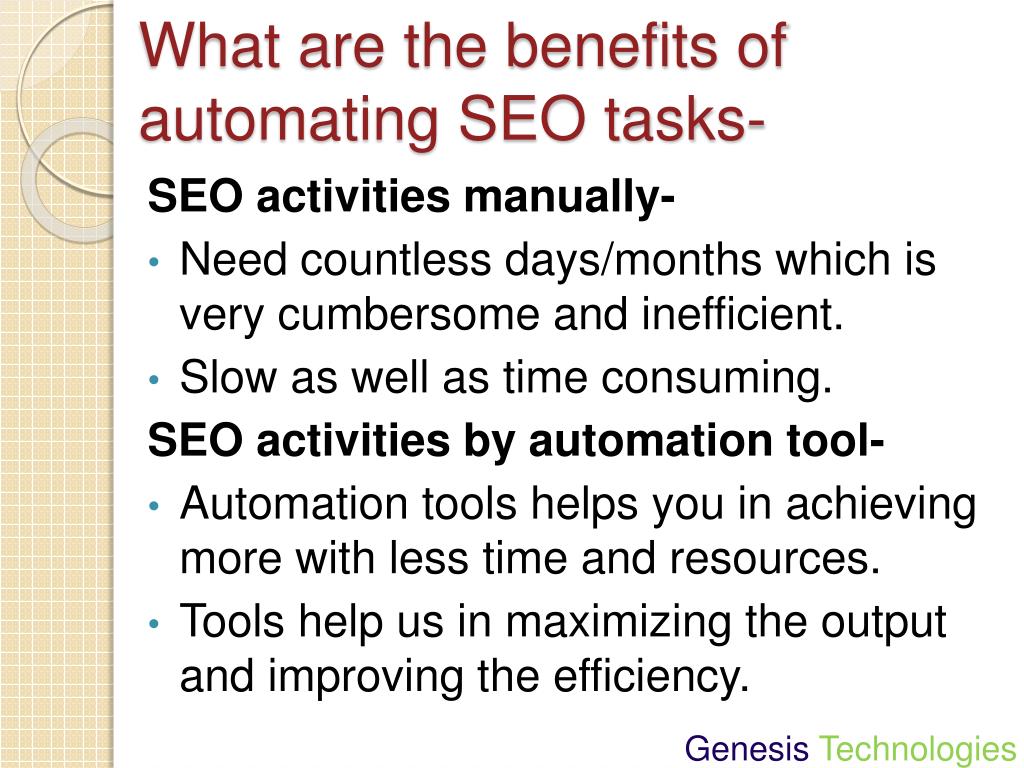 What are the benefits of automating SEO tasks-

SEO activities manually-

• Need countless days/months which is very cumbersome and inefficient.
• Slow as well as time consuming.

SEO activities by automation tool-

• Automation tools helps you in achieving more with less time and resources.
• Tools help us in maximizing the output and improving the efficiency.

Genesis Technologies